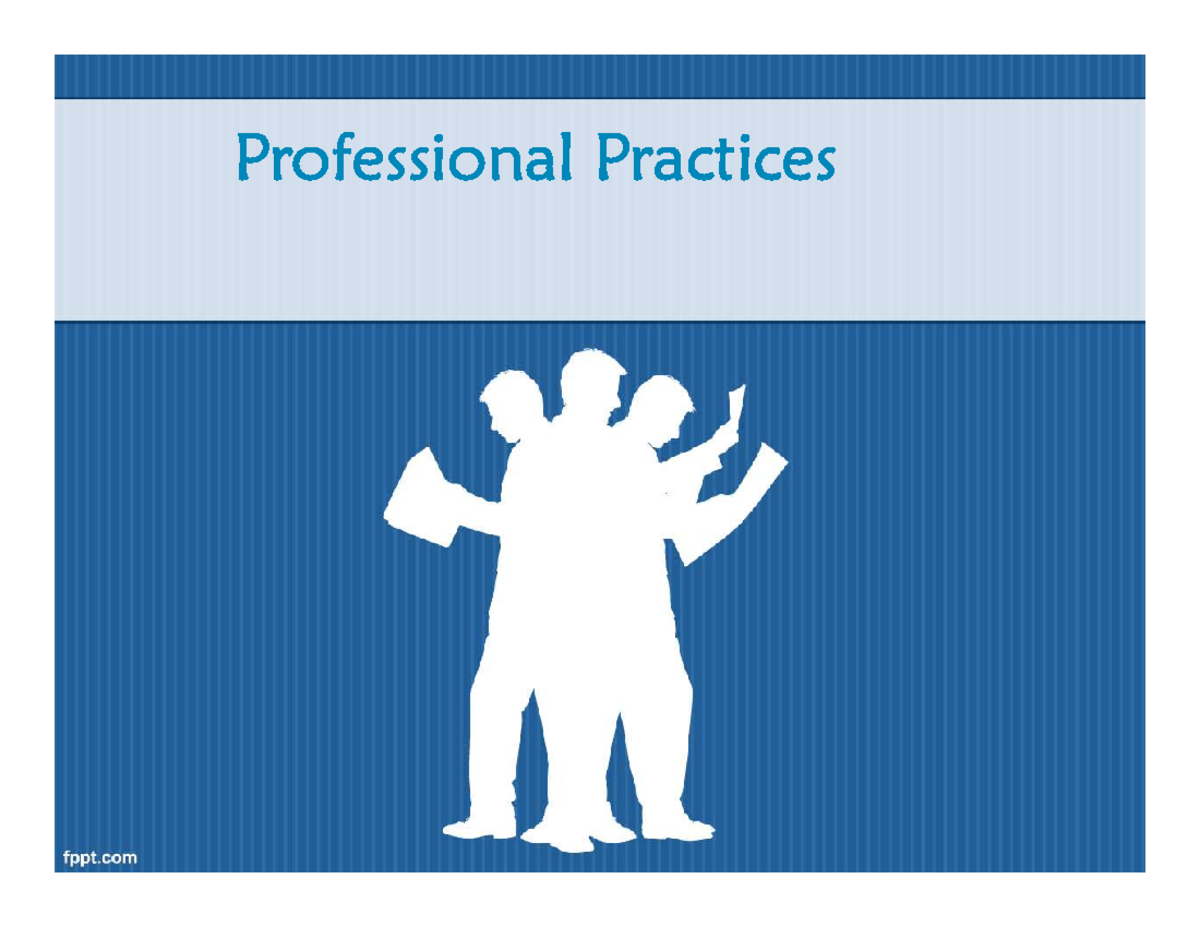 Professional Practices

fppt.com